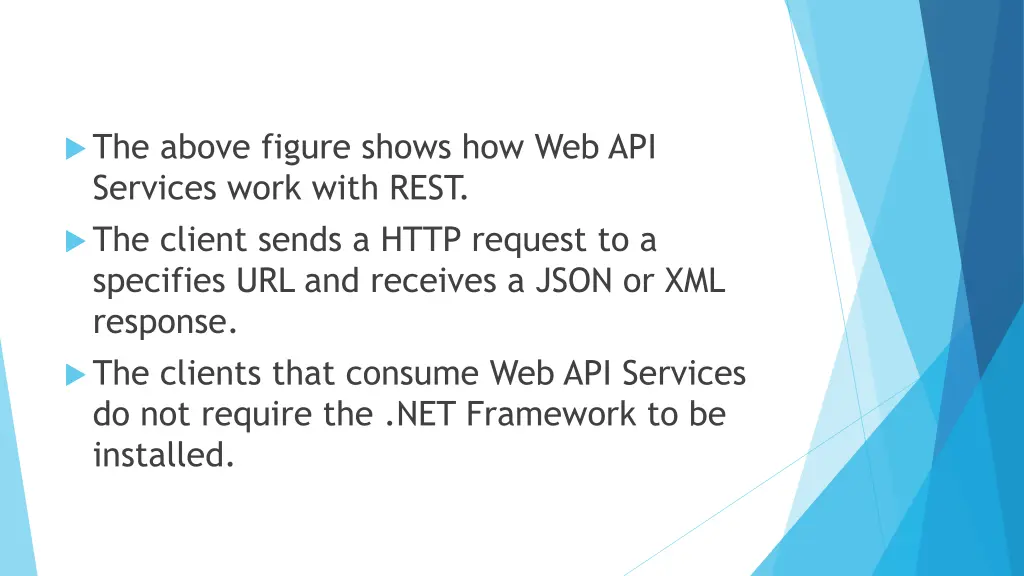 The above figure shows how Web API Services work with REST.

The client sends a HTTP request to a specifies URL and receives a JSON or XML response.

The clients that consume Web API Services do not require the .NET Framework to be installed.